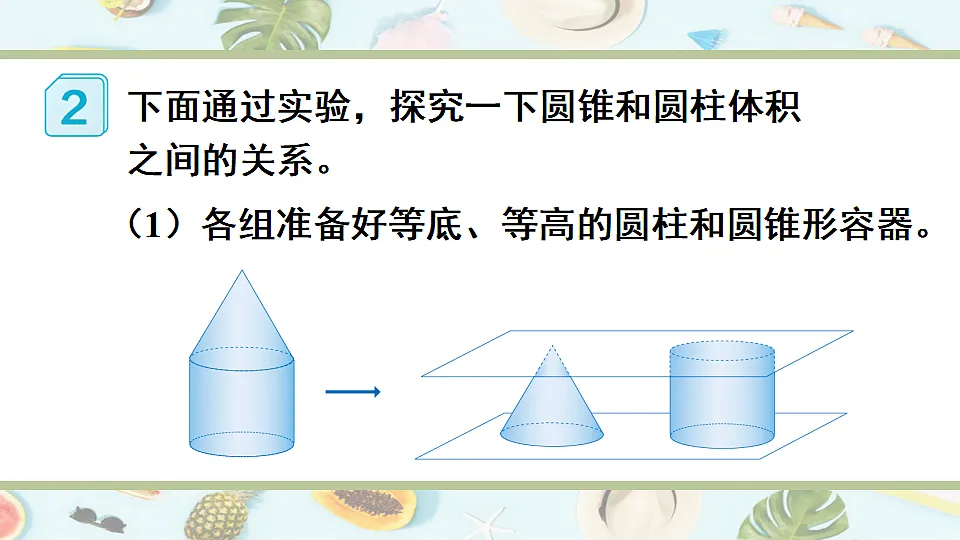 2 下面通过实验，探究一下圆锥和圆柱体积之间的关系。

（1）各组准备好等底、等高的圆柱和圆锥形容器。